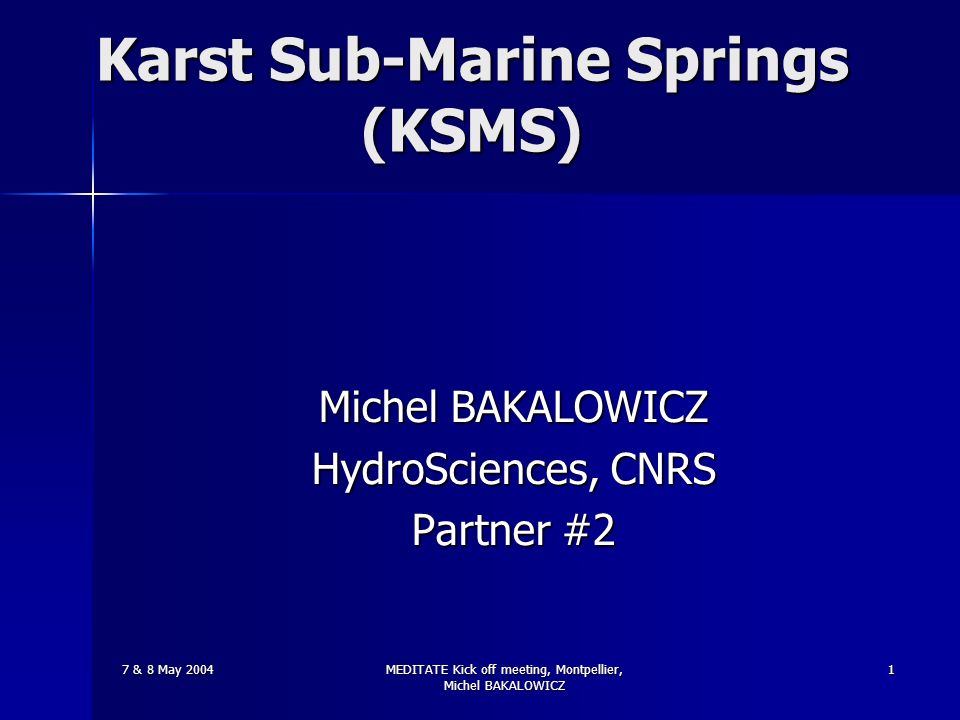 Karst Sub-Marine Springs (KSMS)

Michel BAKALOWICZ
HydroSciences, CNRS
Partner #2

7 & 8 May 2004

MEDITATE Kick off meeting, Montpellier, Michel BAKALOWICZ

1